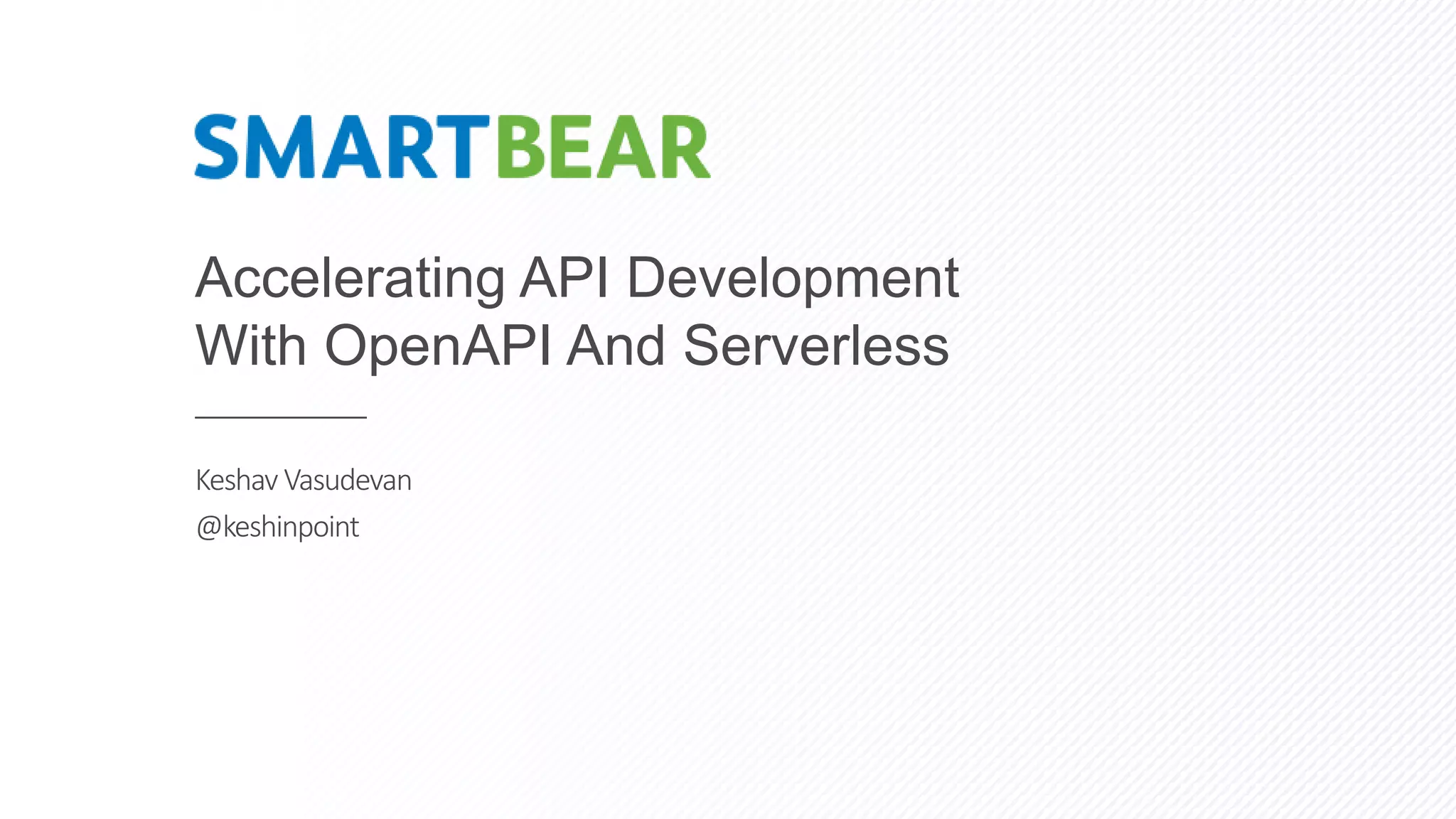 SMARTBEAR

Accelerating API Development With OpenAPI And Serverless

Keshav Vasudevan

@keshinpoint